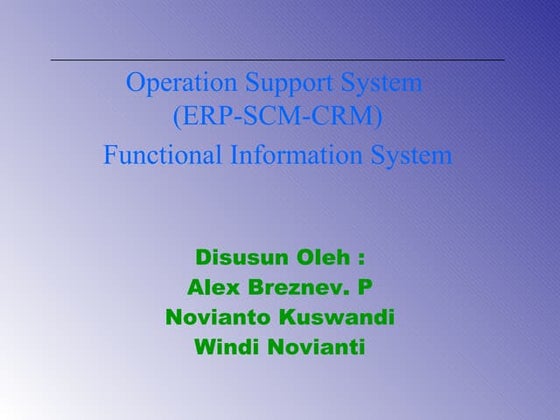 Operation Support System
(ERP-SCM-CRM)
Functional Information System

Disusun Oleh :
Alex Breznev. P
Novianto Kuswandi
Windi Novianti